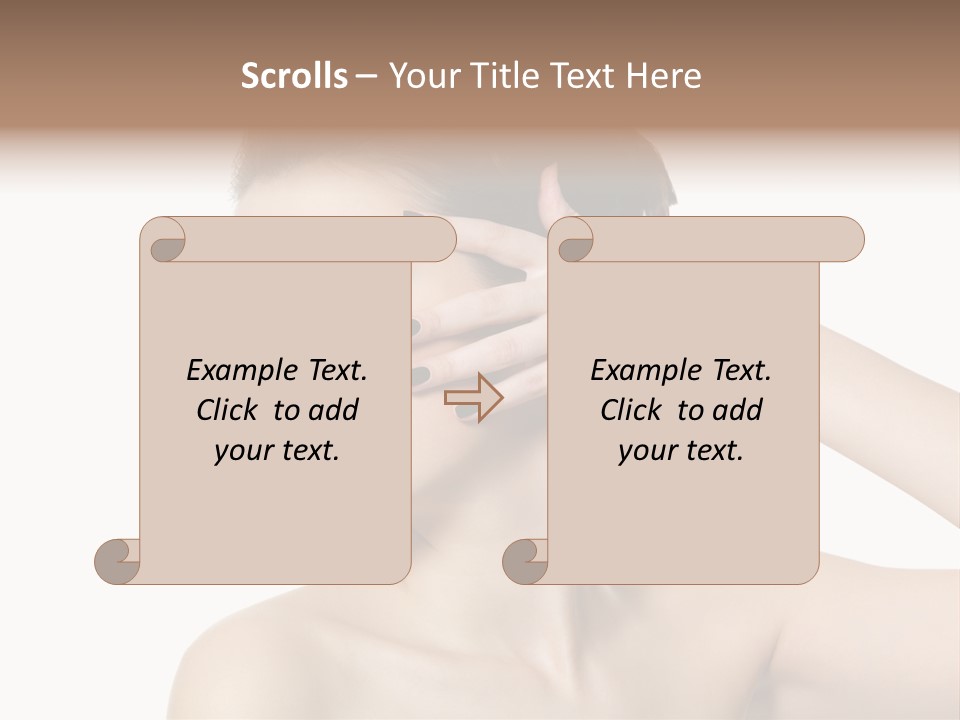 Scrolls – Your Title Text Here

Example Text. Click to add your text.

Example Text. Click to add your text.